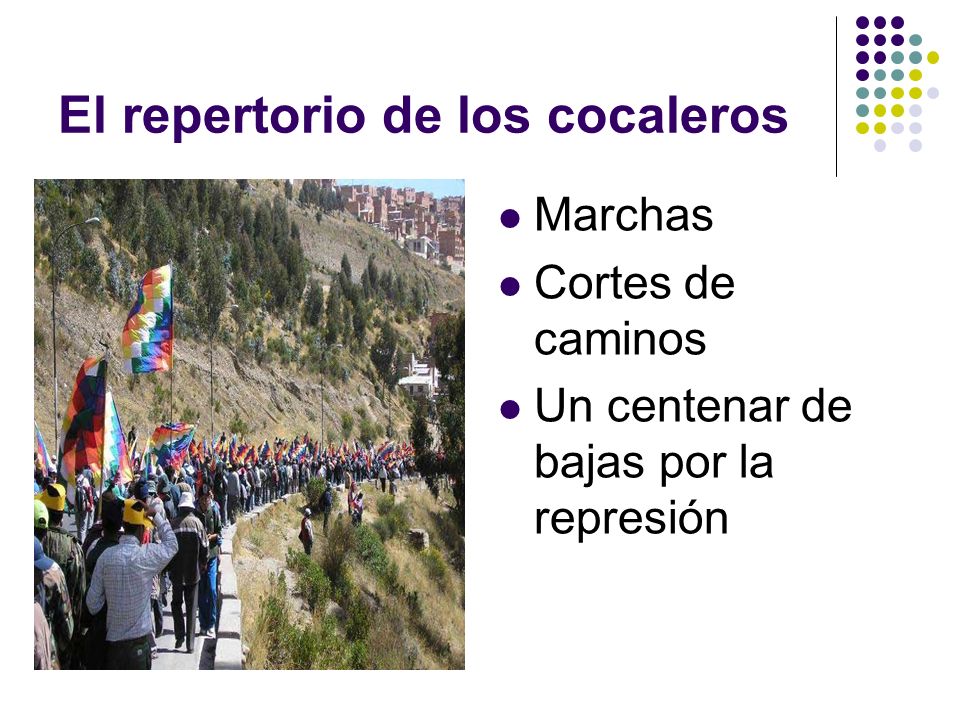 El repertorio de los cocaleros

- Marchas
- Cortes de caminos
- Un centenar de bajas por la represión